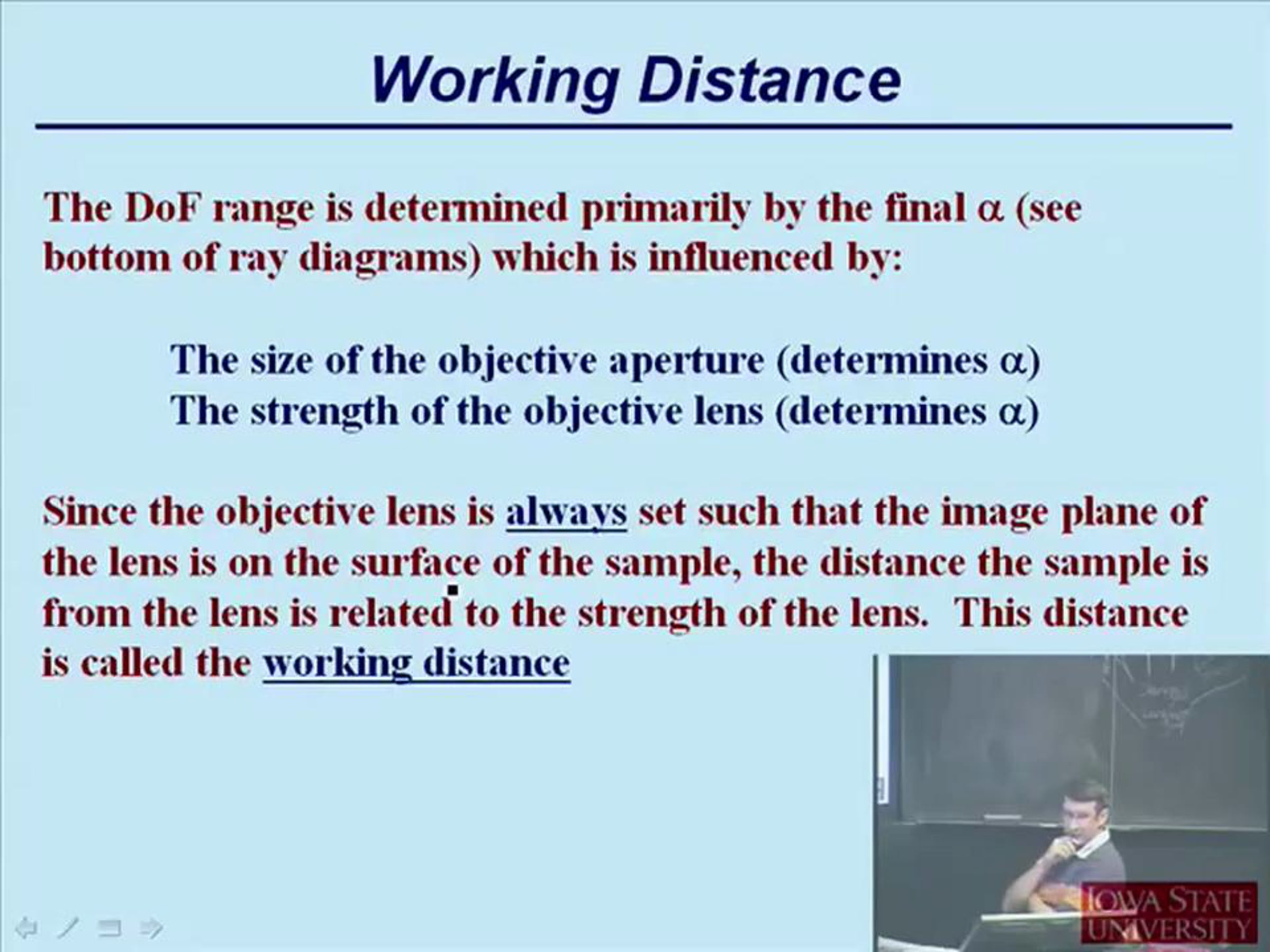 Working Distance

The DoF range is determined primarily by the final $\alpha$ (see bottom of ray diagrams) which is influenced by:

The size of the objective aperture (determines $\alpha$)
The strength of the objective lens (determines $\alpha$)

Since the objective lens is always set such that the image plane of the lens is on the surface of the sample, the distance the sample is from the lens is related to the strength of the lens. This distance is called the working distance

IOWA STATE UNIVERSITY